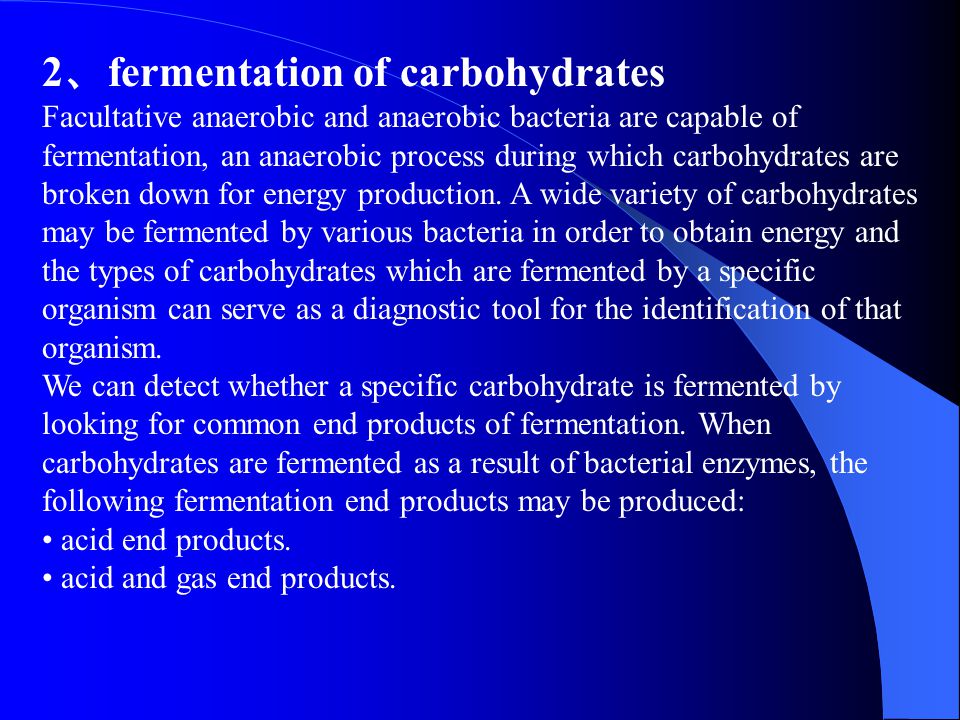 2、fermentation of carbohydrates
Facultative anaerobic and anaerobic bacteria are capable of fermentation, an anaerobic process during which carbohydrates are broken down for energy production. A wide variety of carbohydrates may be fermented by various bacteria in order to obtain energy and the types of carbohydrates which are fermented by a specific organism can serve as a diagnostic tool for the identification of that organism.
We can detect whether a specific carbohydrate is fermented by looking for common end products of fermentation. When carbohydrates are fermented as a result of bacterial enzymes, the following fermentation end products may be produced:
• acid end products.
• acid and gas end products.